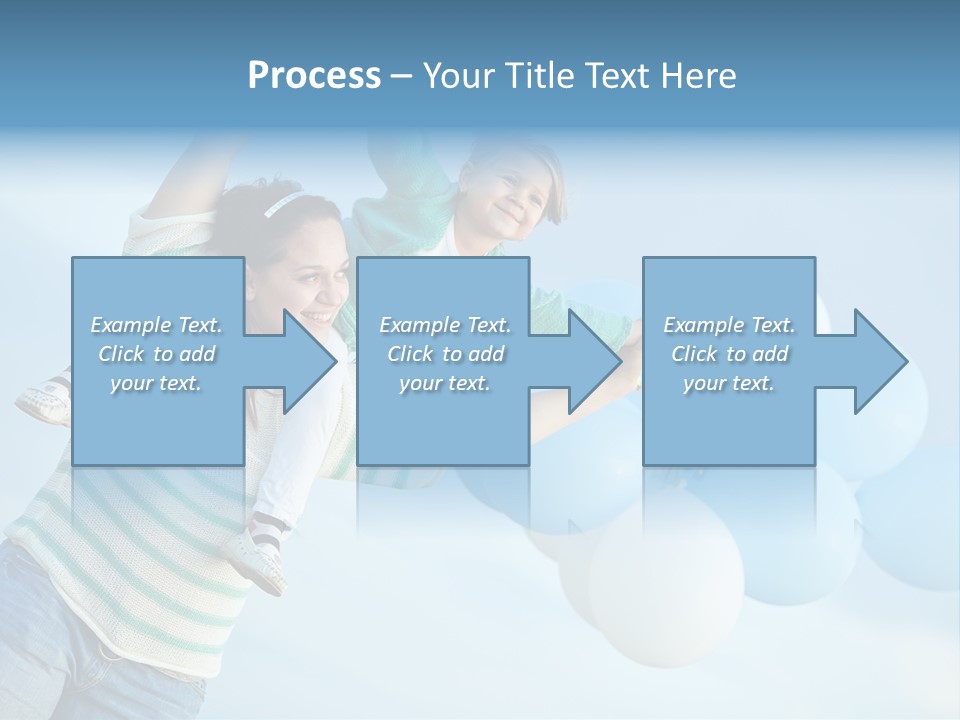 Process – Your Title Text Here

Example Text. Click to add your text.

Example Text. Click to add your text.

Example Text. Click to add your text.